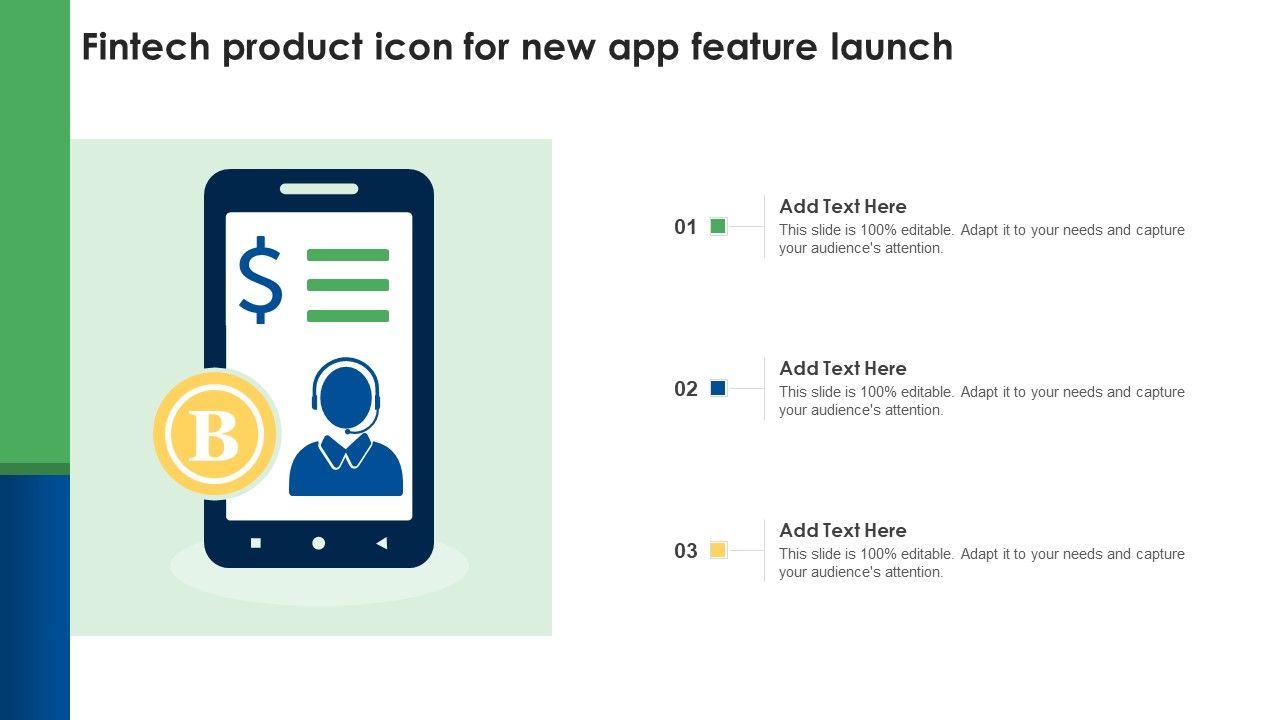 Fintech product icon for new app feature launch

$

B

01

Add Text Here

This slide is 100% editable. Adapt it to your needs and capture your audience's attention.

02

Add Text Here

This slide is 100% editable. Adapt it to your needs and capture your audience's attention.

03

Add Text Here

This slide is 100% editable. Adapt it to your needs and capture your audience's attention.